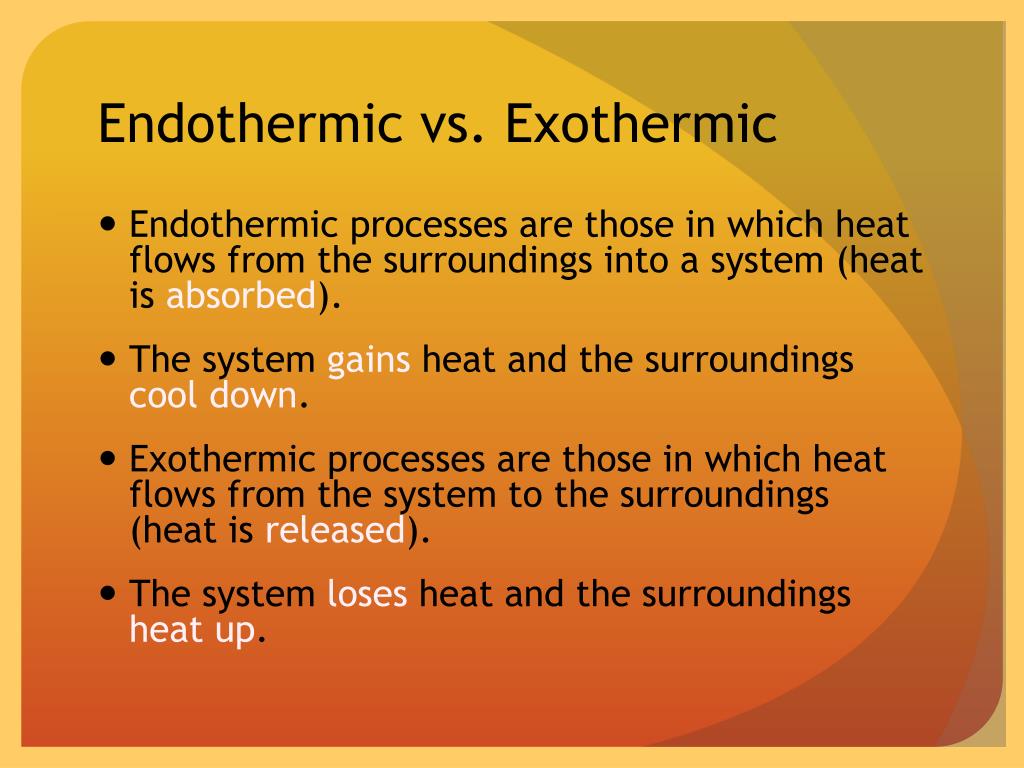 Endothermic vs. Exothermic

• Endothermic processes are those in which heat flows from the surroundings into a system (heat is absorbed).

• The system gains heat and the surroundings cool down.

• Exothermic processes are those in which heat flows from the system to the surroundings (heat is released).

• The system loses heat and the surroundings heat up.